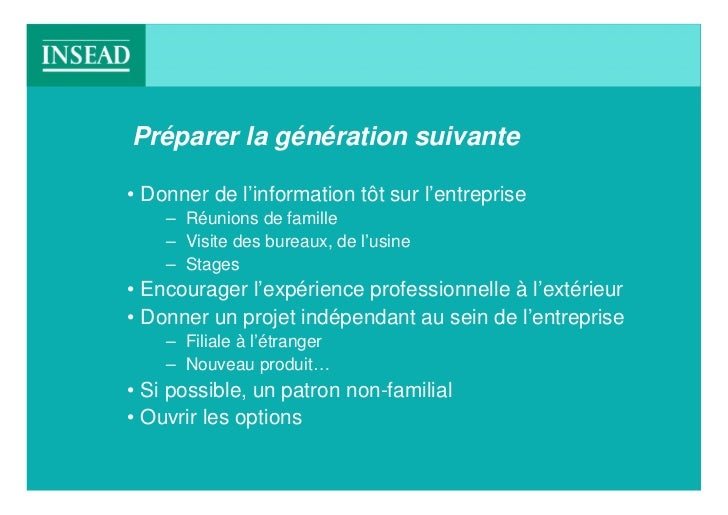 INSEAD

Préparer la génération suivante

• Donner de l’information tôt sur l’entreprise
– Réunions de famille
– Visite des bureaux, de l’usine
– Stages
• Encourager l’expérience professionnelle à l’extérieur
• Donner un projet indépendant au sein de l’entreprise
– Filiale à l’étranger
– Nouveau produit…
• Si possible, un patron non-familial
• Ouvrir les options